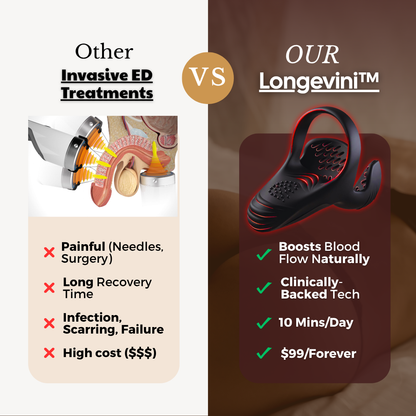 Other
Invasive ED Treatments

VS

OUR
Longevini™

Painful (Needles, Surgery)

Long Recovery Time

Infection, Scarring, Failure

High cost ($$$)

Boosts Blood Flow Naturally

Clinically-Backed Tech

10 Mins/Day

$99/Forever